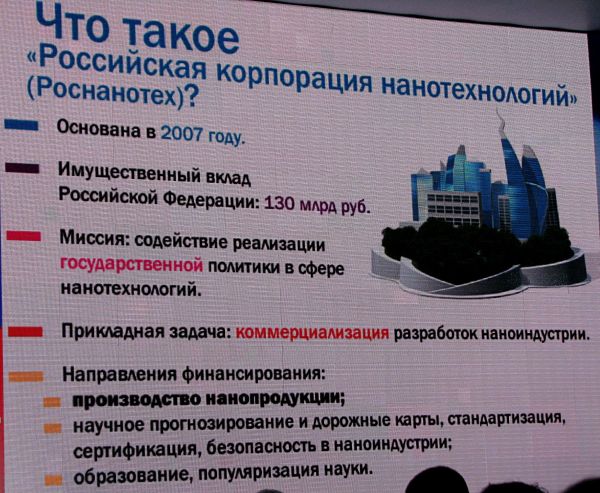 Что такое
«Российская корпорация нанотехнологий» (Роснанотех)?

Основана в 2007 году.

Имущественный вклад Российской Федерации: 130 млрд руб.

Миссия: содействие реализации государственной политики в сфере нанотехнологий.

Прикладная задача: коммерциализация разработок наноиндустрии.

Направления финансирования:
производство нанопродукции;
научное прогнозирование и дорожные карты, стандартизация, сертификация, безопасность в наноиндустрии;
образование, популяризация науки.